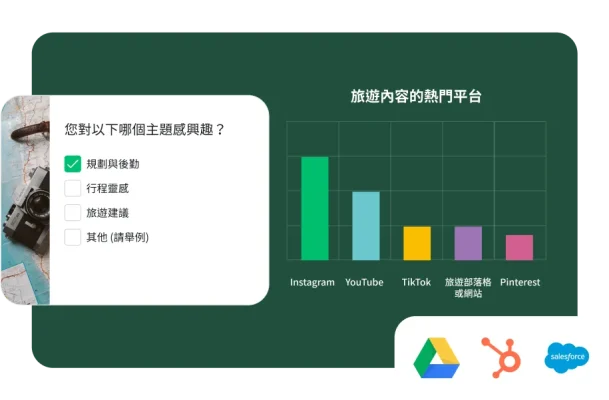 您對以下哪個主題感興趣？

規劃與後勤
行程靈感
旅遊建議
其他 (請舉例)

旅遊內容的熱門平台

Instagram
YouTube
TikTok
旅遊部落格或網站
Pinterest

salesforce